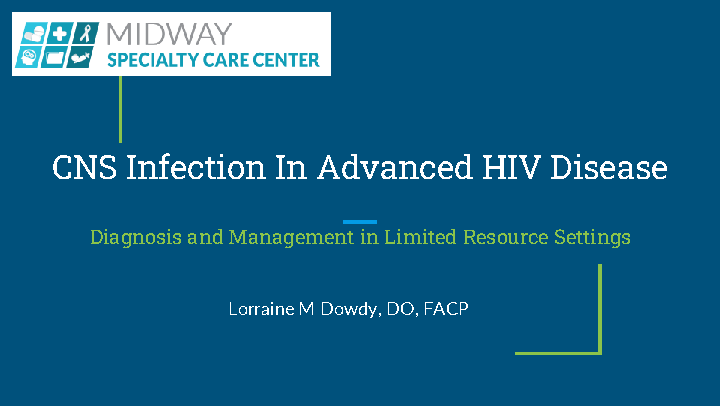 MIDWAY
SPECIALTY CARE CENTER

CNS Infection In Advanced HIV Disease

Diagnosis and Management in Limited Resource Settings

Lorraine M Dowdy, DO, FACP